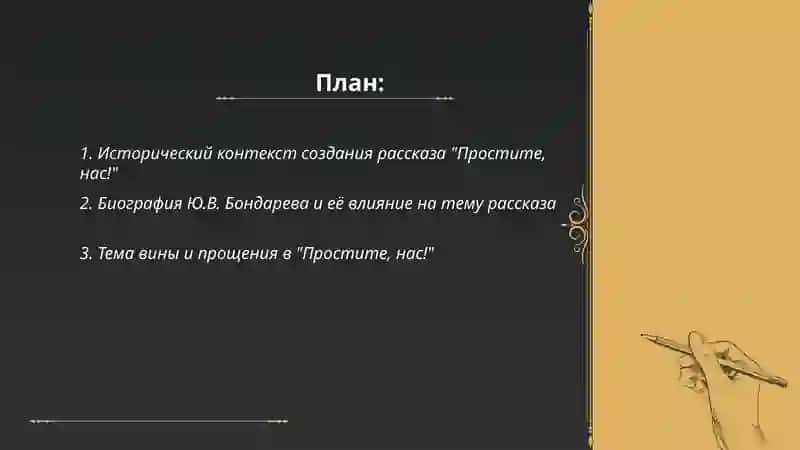 План:

1. Исторический контекст создания рассказа "Простите, нас!"

2. Биография Ю.В. Бондарева и её влияние на тему рассказа

3. Тема вины и прощения в "Простите, нас!"